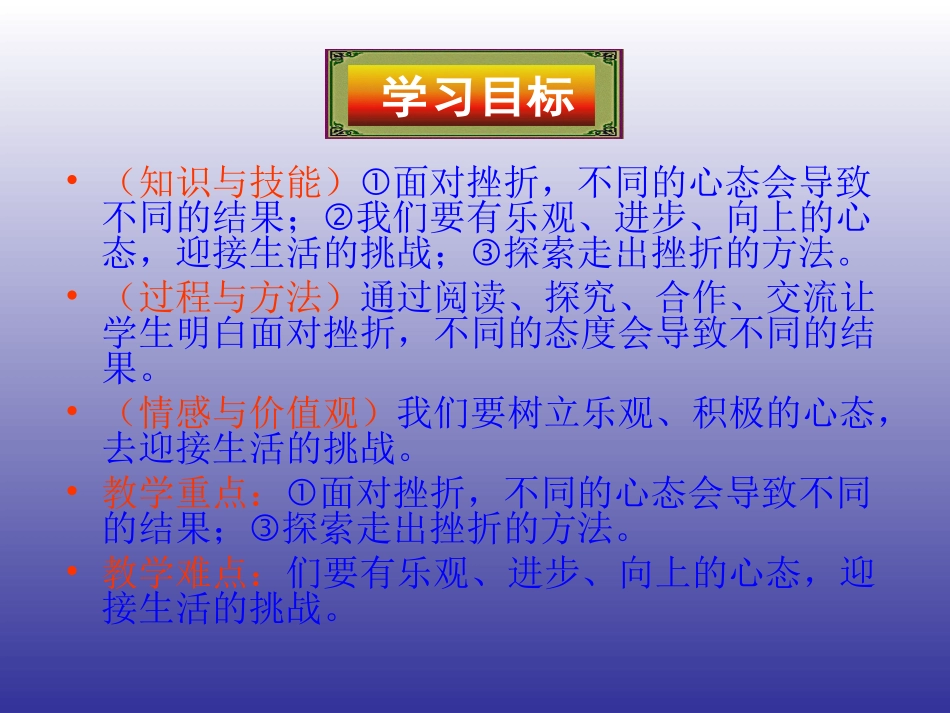 学习目标

• （知识与技能）①面对挫折，不同的心态会导致不同的结果；②我们要有乐观、进步、向上的心态，迎接生活的挑战；③探索走出挫折的方法。
• （过程与方法）通过阅读、探究、合作、交流让学生明白面对挫折，不同的态度会导致不同的结果。
• （情感与价值观）我们要树立乐观、积极的心态，去迎接生活的挑战。
• 教学重点：①面对挫折，不同的心态会导致不同的结果；③探索走出挫折的方法。
• 教学难点：们要有乐观、进步、向上的心态，迎接生活的挑战。